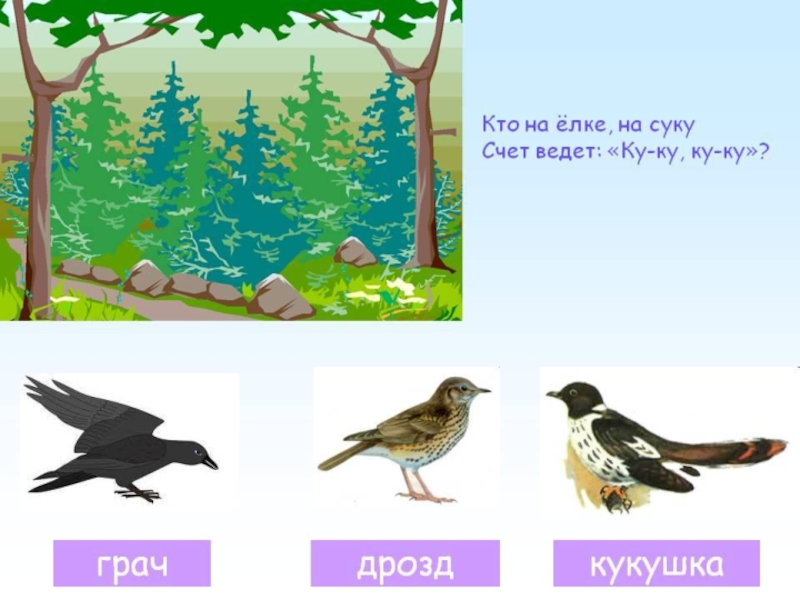 Кто на ёлке, на суку
Счет ведет: «Ку-ку, ку-ку»?

грач

дрозд

кукушка